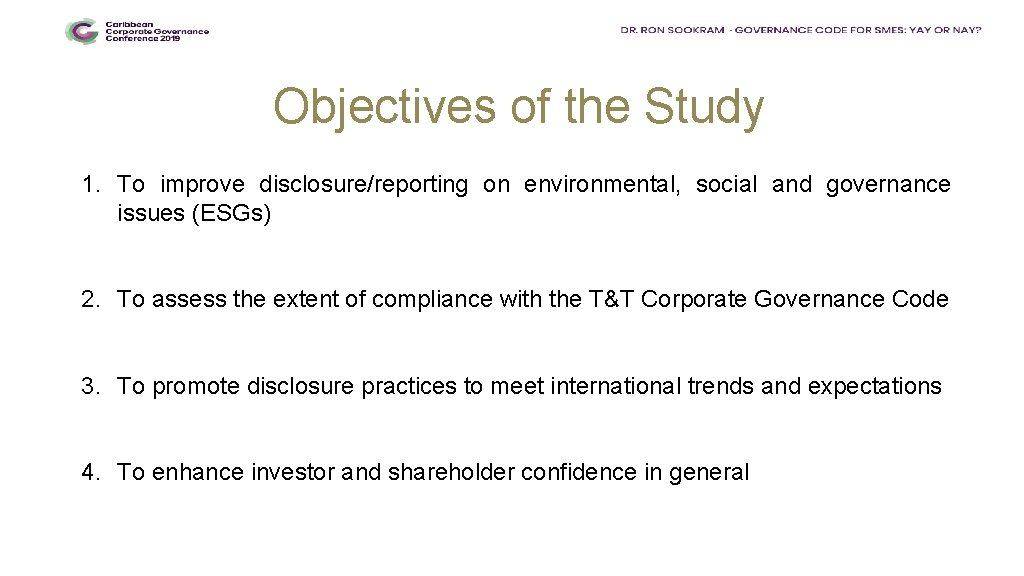 Caribbean Corporate Governance Conference 2019

DR. RON SOOKRAM - GOVERNANCE CODE FOR SMES: YAY OR NAY?

Objectives of the Study

1. To improve disclosure/reporting on environmental, social and governance issues (ESGs)

2. To assess the extent of compliance with the T&T Corporate Governance Code

3. To promote disclosure practices to meet international trends and expectations

4. To enhance investor and shareholder confidence in general